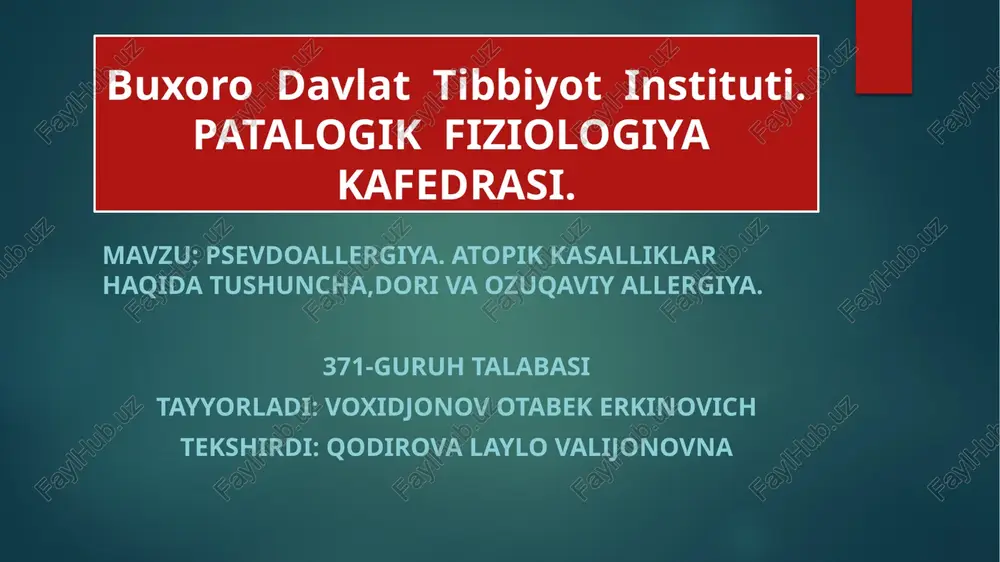 Buxoro Davlat Tibbiyot Instituti.
PATALOGIK FIZIOLOGIYA KAFEDRASI.

MAVZU: PSEVDOALLERGIYA. ATOPIK KASALLIKLAR HAQIDA TUSHUNCHA,DORI VA OZUQAVIY ALLERGIYA.

371-GURUH TALABASI
TAYYORLADI: VOXIDJONOV OTABEK ERKINOVICH
TEKSHIRDI: QODIROVA LAYLO VALIJONOVNA

FayIHub.uz